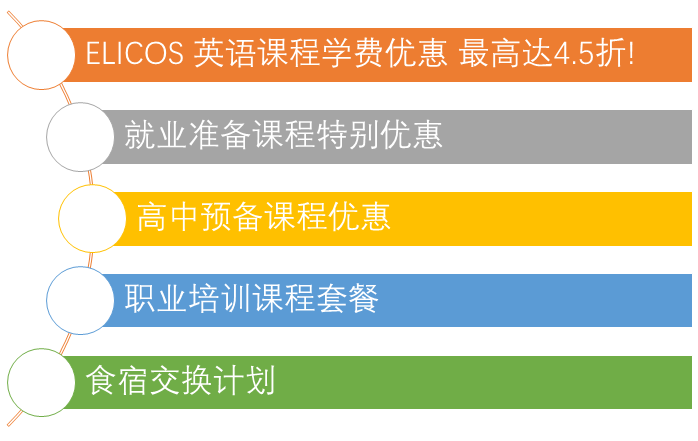 ELICOS 英语课程学费优惠 最高达4.5折!

就业准备课程特别优惠

高中预备课程优惠

职业培训课程套餐

食宿交换计划